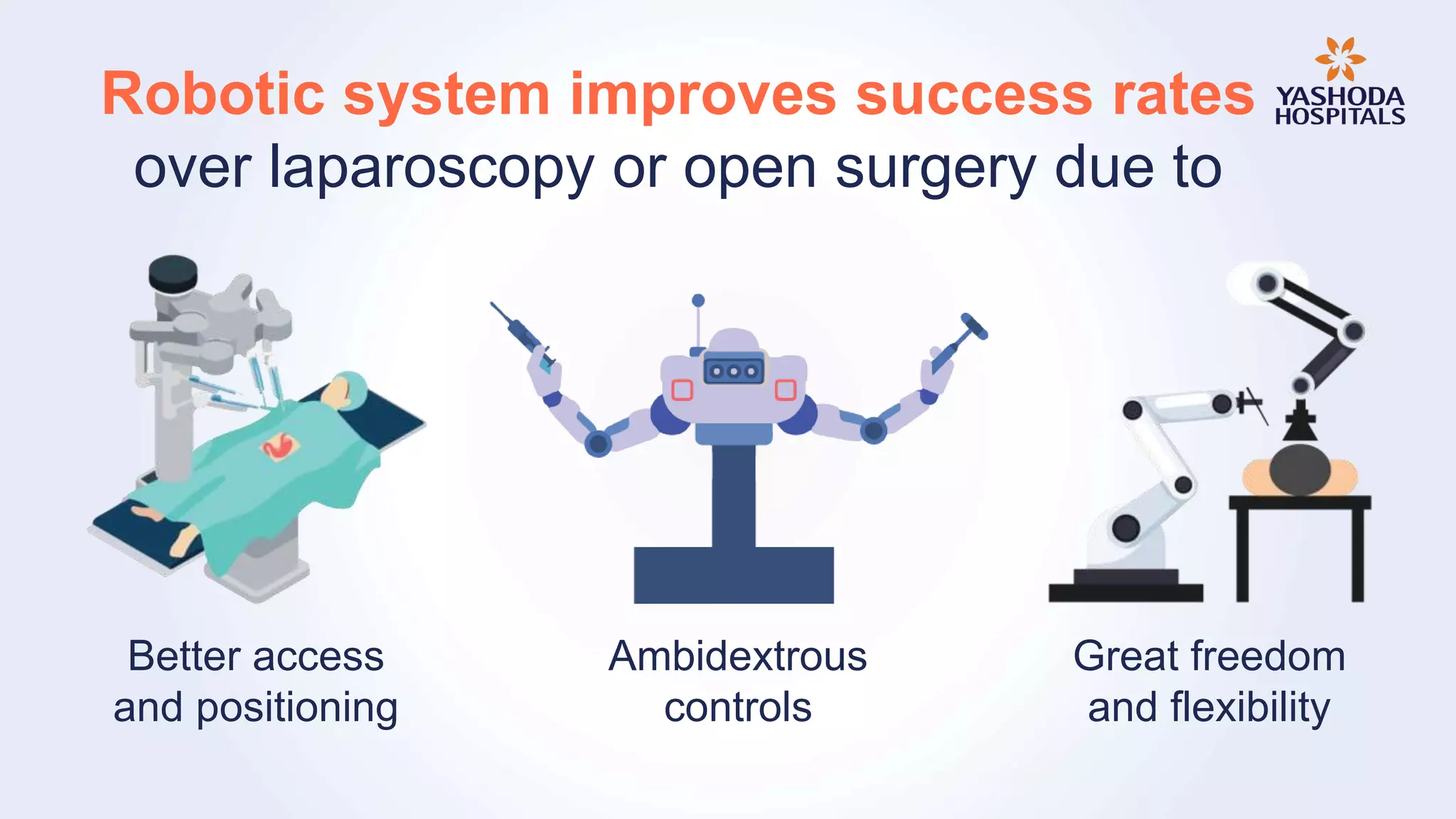 Robotic system improves success rates over laparoscopy or open surgery due to

YASHODA HOSPITALS

Better access and positioning

Ambidextrous controls

Great freedom and flexibility